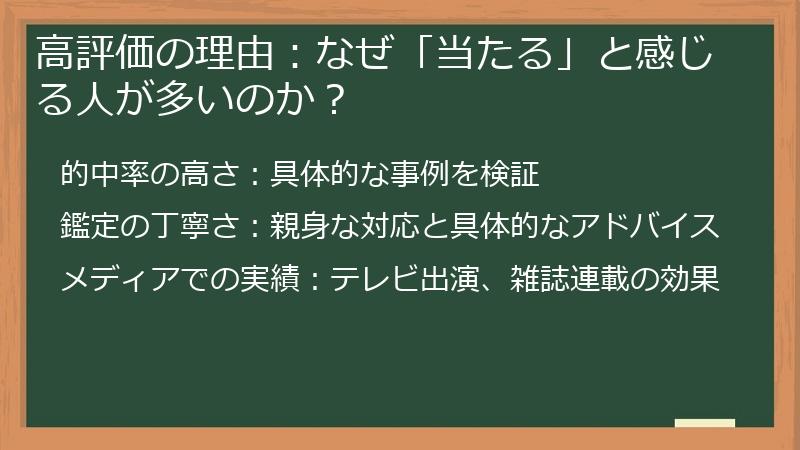 高評価の理由：なぜ「当たる」と感じる人が多いのか？

的中率の高さ：具体的な事例を検証

鑑定の丁寧さ：親身な対応と具体的なアドバイス

メディアでの実績：テレビ出演、雑誌連載の効果